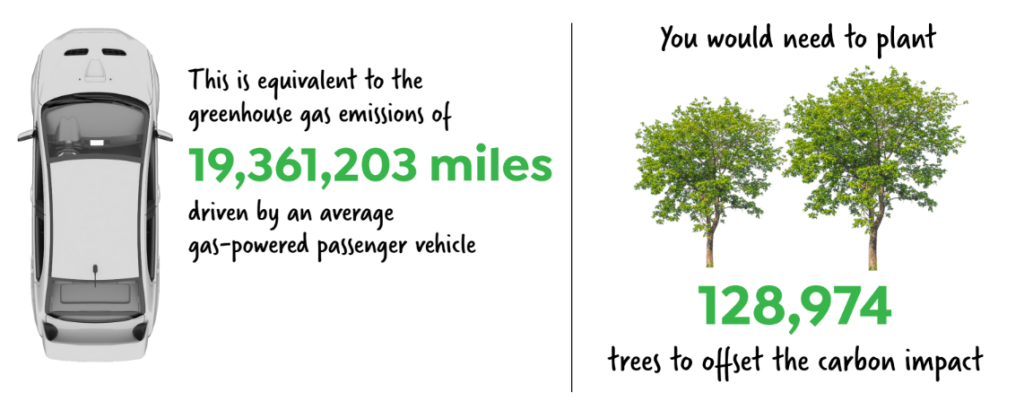 This is equivalent to the greenhouse gas emissions of

19,361,203 miles

driven by an average gas-powered passenger vehicle

You would need to plant

128,974

trees to offset the carbon impact